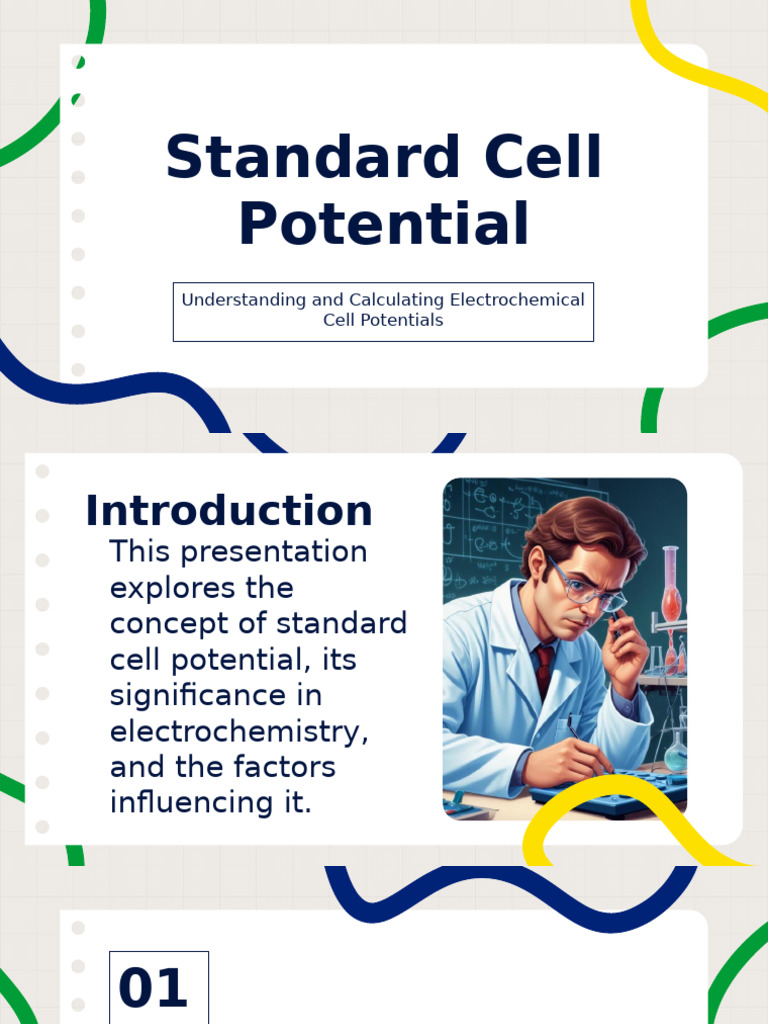 Standard Cell Potential

Understanding and Calculating Electrochemical Cell Potentials

Introduction

This presentation explores the concept of standard cell potential, its significance in electrochemistry, and the factors influencing it.

01